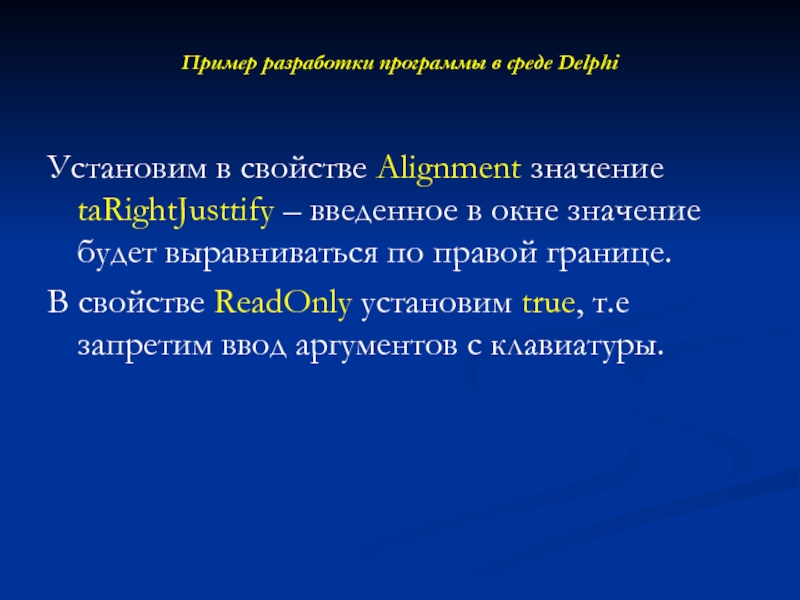 Пример разработки программы в среде Delphi

Установим в свойстве Alignment значение taRightJusttify – введенное в окне значение будет выравниваться по правой границе.

В свойстве ReadOnly установим true, т.е запретим ввод аргументов с клавиатуры.